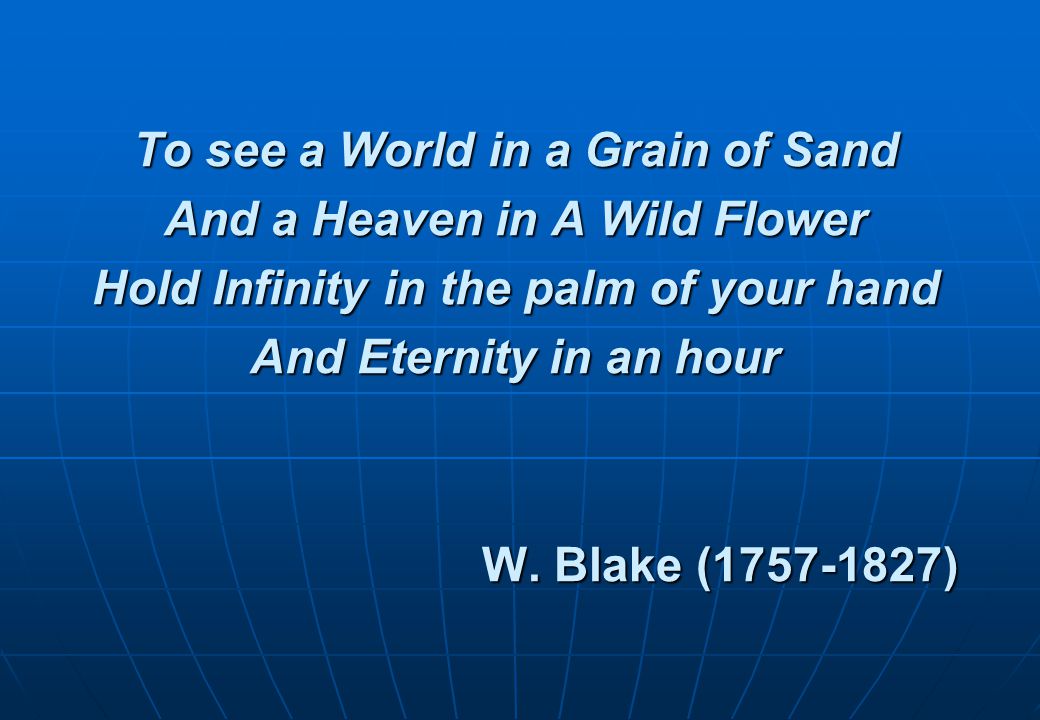 To see a World in a Grain of Sand
And a Heaven in A Wild Flower
Hold Infinity in the palm of your hand
And Eternity in an hour

W. Blake (1757-1827)